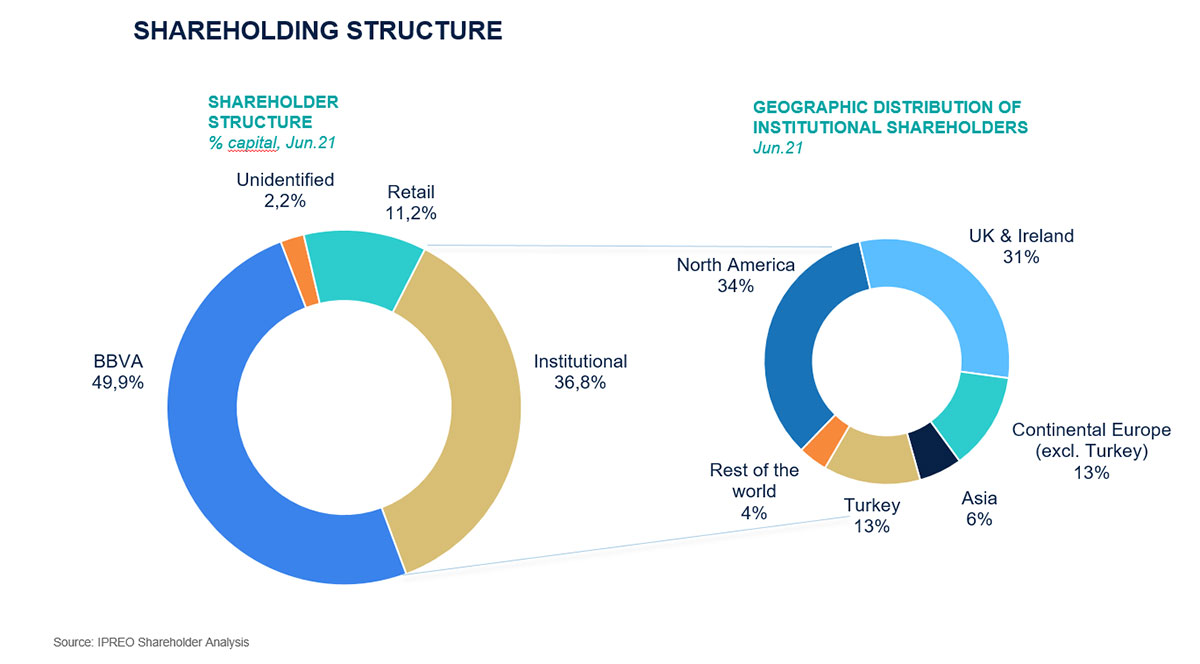 SHAREHOLDING STRUCTURE

SHAREHOLDER STRUCTURE
% capital, Jun.21

Unidentified
2,2%

Retail
11,2%

BBVA
49,9%

Institutional
36,8%

GEOGRAPHIC DISTRIBUTION OF INSTITUTIONAL SHAREHOLDERS
Jun.21

North America
34%

UK & Ireland
31%

Continental Europe
(excl. Turkey)
13%

Asia
6%

Turkey
13%

Rest of the world
4%

Source: IPREO Shareholder Analysis